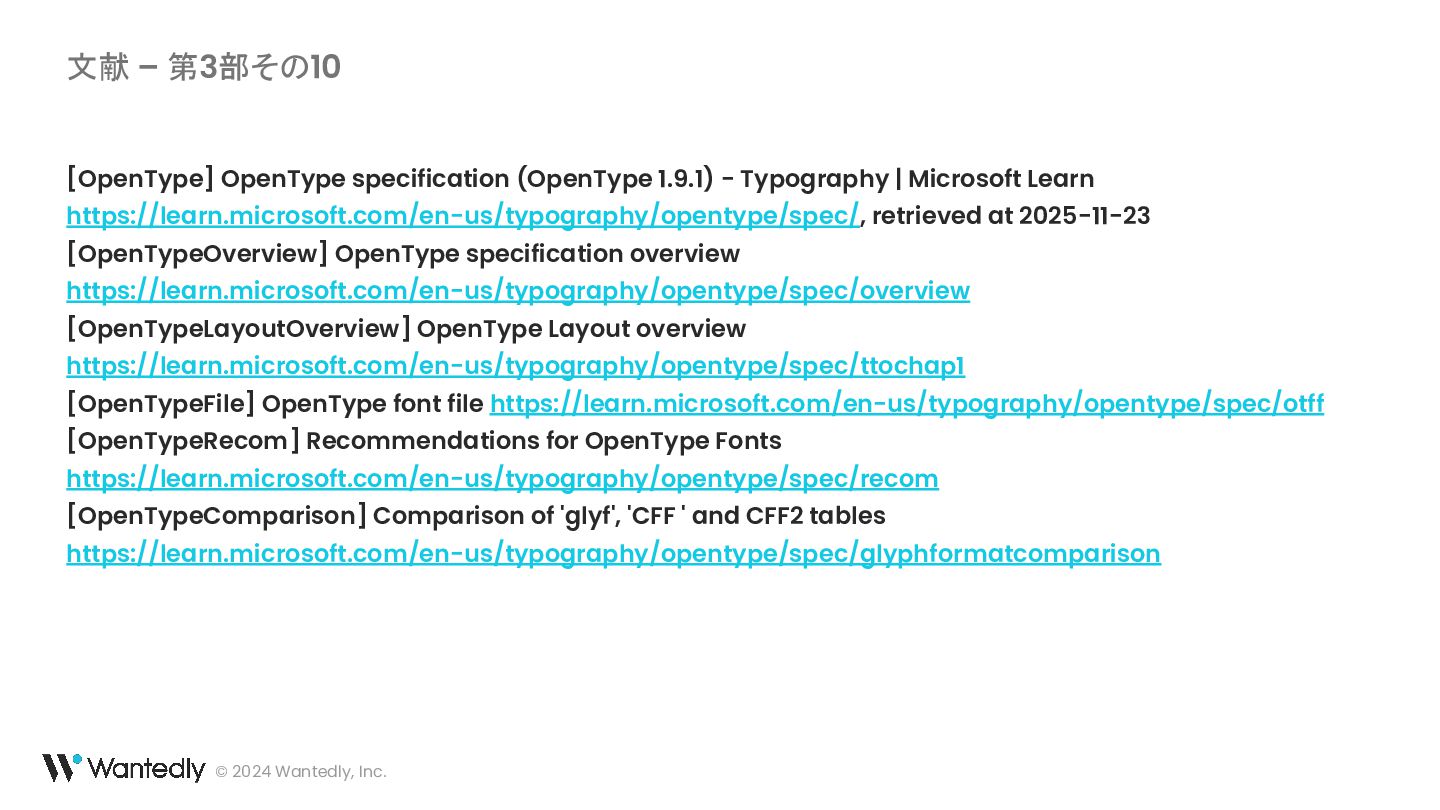 文献 – 第3部その10

[OpenType] OpenType specification (OpenType 1.9.1) - Typography | Microsoft Learn https://learn.microsoft.com/en-us/typography/opentype/spec/, retrieved at 2025-11-23
[OpenTypeOverview] OpenType specification overview https://learn.microsoft.com/en-us/typography/opentype/spec/overview
[OpenTypeLayoutOverview] OpenType Layout overview https://learn.microsoft.com/en-us/typography/opentype/spec/ttochap1
[OpenTypeFile] OpenType font file https://learn.microsoft.com/en-us/typography/opentype/spec/otff
[OpenTypeRecom] Recommendations for OpenType Fonts https://learn.microsoft.com/en-us/typography/opentype/spec/recom
[OpenTypeComparison] Comparison of 'glyf', 'CFF ' and CFF2 tables https://learn.microsoft.com/en-us/typography/opentype/spec/glyphformatcomparison

Wantedly © 2024 Wantedly, Inc.